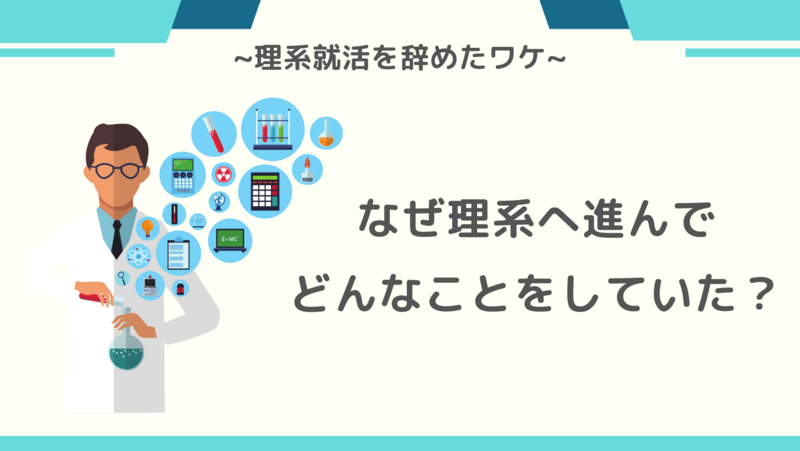 ~理系就活を辞めたワケ~

$E=MC^2$

なぜ理系へ進んで
どんなことをしていた？